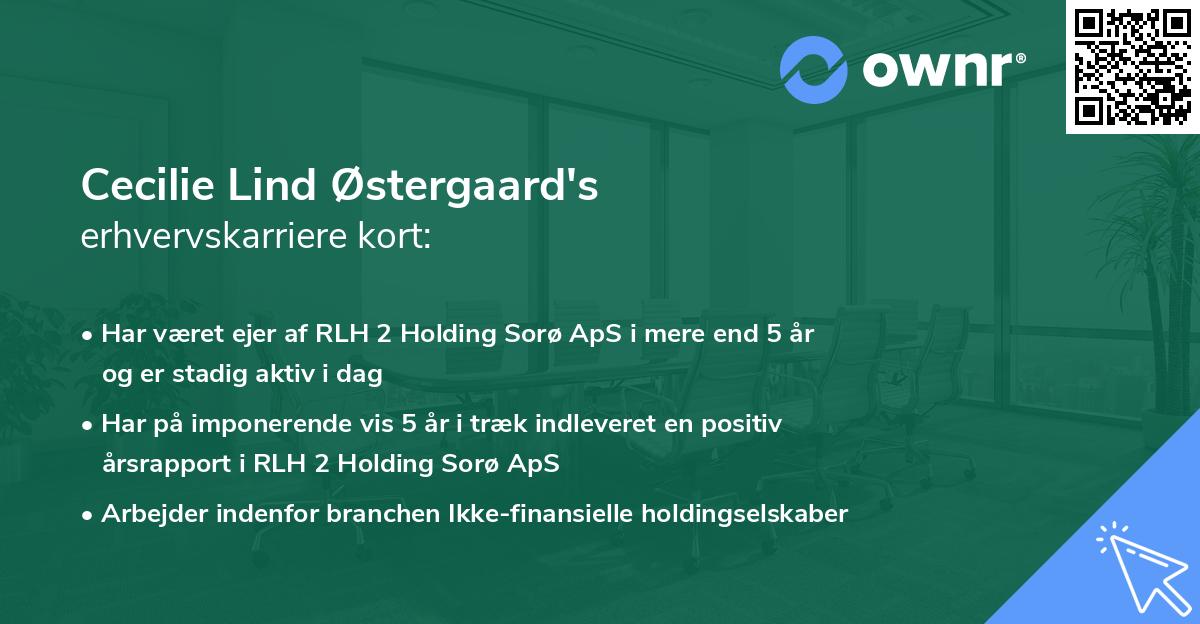 ownr®

Cecilie Lind Østergaard's
erhvervskarriere kort:

• Har været ejer af RLH 2 Holding Sorø ApS i mere end 5 år og er stadig aktiv i dag
• Har på imponerende vis 5 år i træk indleveret en positiv årsrapport i RLH 2 Holding Sorø ApS
• Arbejder indenfor branchen Ikke-finansielle holdingselskaber